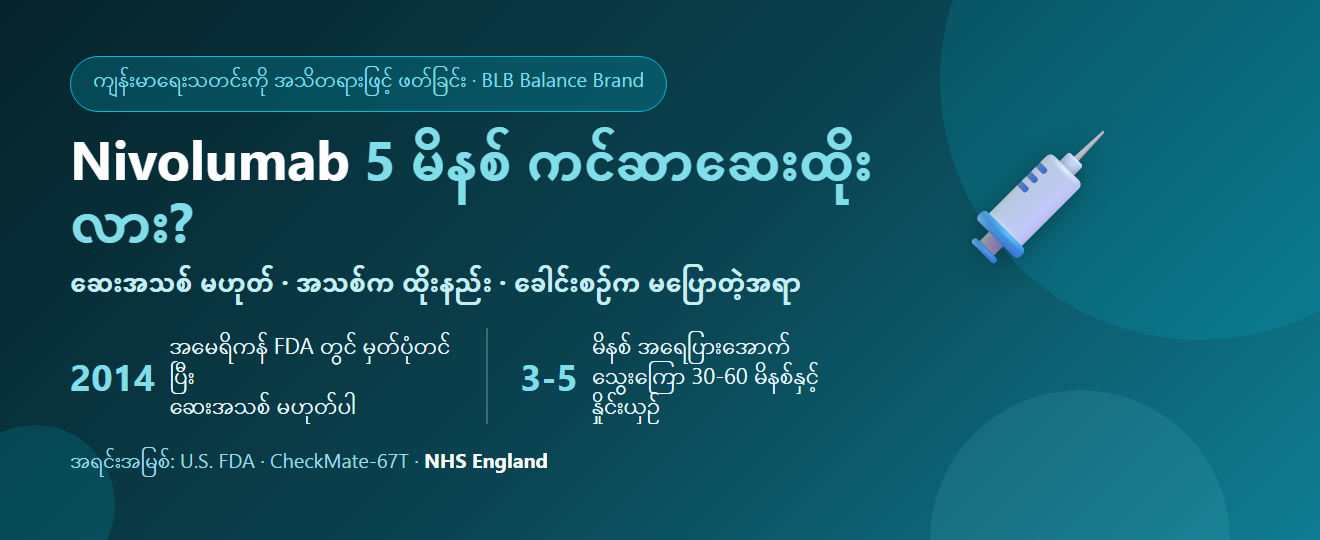 ကျန်းမာရေးသတင်းကို အသိတရားဖြင့် ဖတ်ခြင်း · BLB Balance Brand

Nivolumab 5 မိနစ် ကင်ဆာဆေးထိုးလား?

ဆေးအသစ် မဟုတ် · အသစ်က ထိုးနည်း · ခေါင်းစဉ်က မပြောတဲ့အရာ

2014 အမေရိကန် FDA တွင် မှတ်ပုံတင်ပြီး ဆေးအသစ် မဟုတ်ပါ

3-5 မိနစ် အရေပြားအောက် သွေးကြော 30-60 မိနစ်နှင့် နှိုင်းယှဉ်

အရင်းအမြစ်: U.S. FDA · CheckMate-67T · NHS England